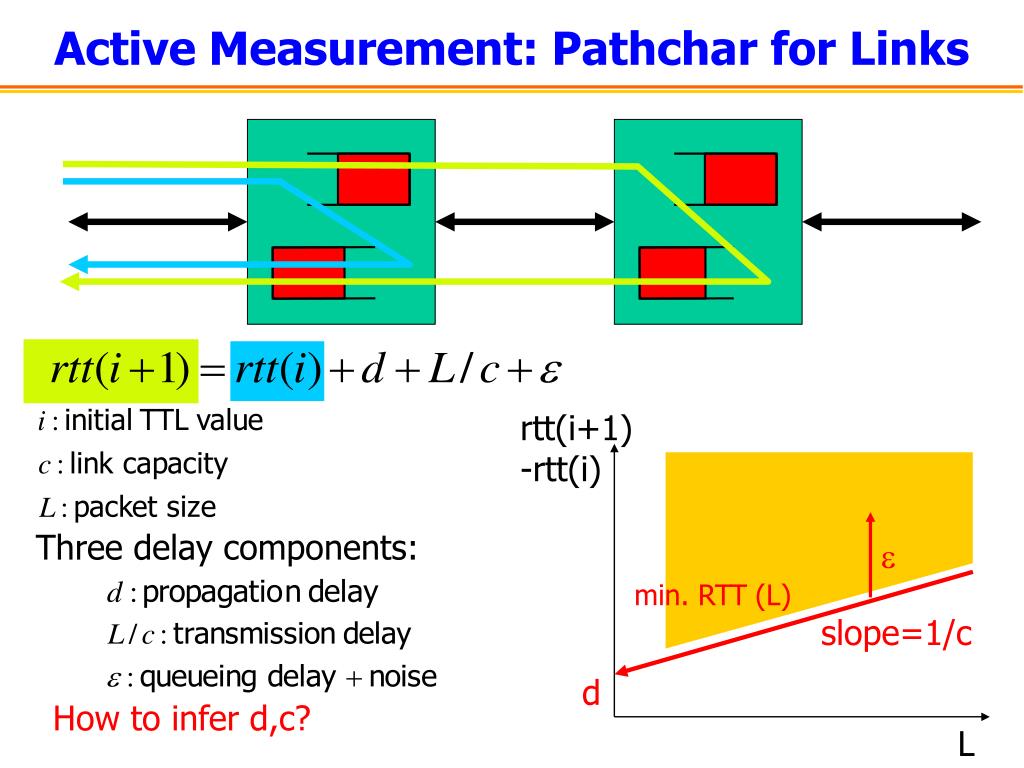 Active Measurement: Pathchar for Links

$rtt(i+1) = rtt(i) + d + L/c + \varepsilon$

$i$ : initial TTL value

$c$ : link capacity

$L$ : packet size

Three delay components:

$d$ : propagation delay

$L/c$ : transmission delay

$\varepsilon$ : queueing delay $+$ noise

How to infer d,c?

rtt(i+1) -rtt(i)

$\varepsilon$

min. RTT (L)

slope=1/c

d

L